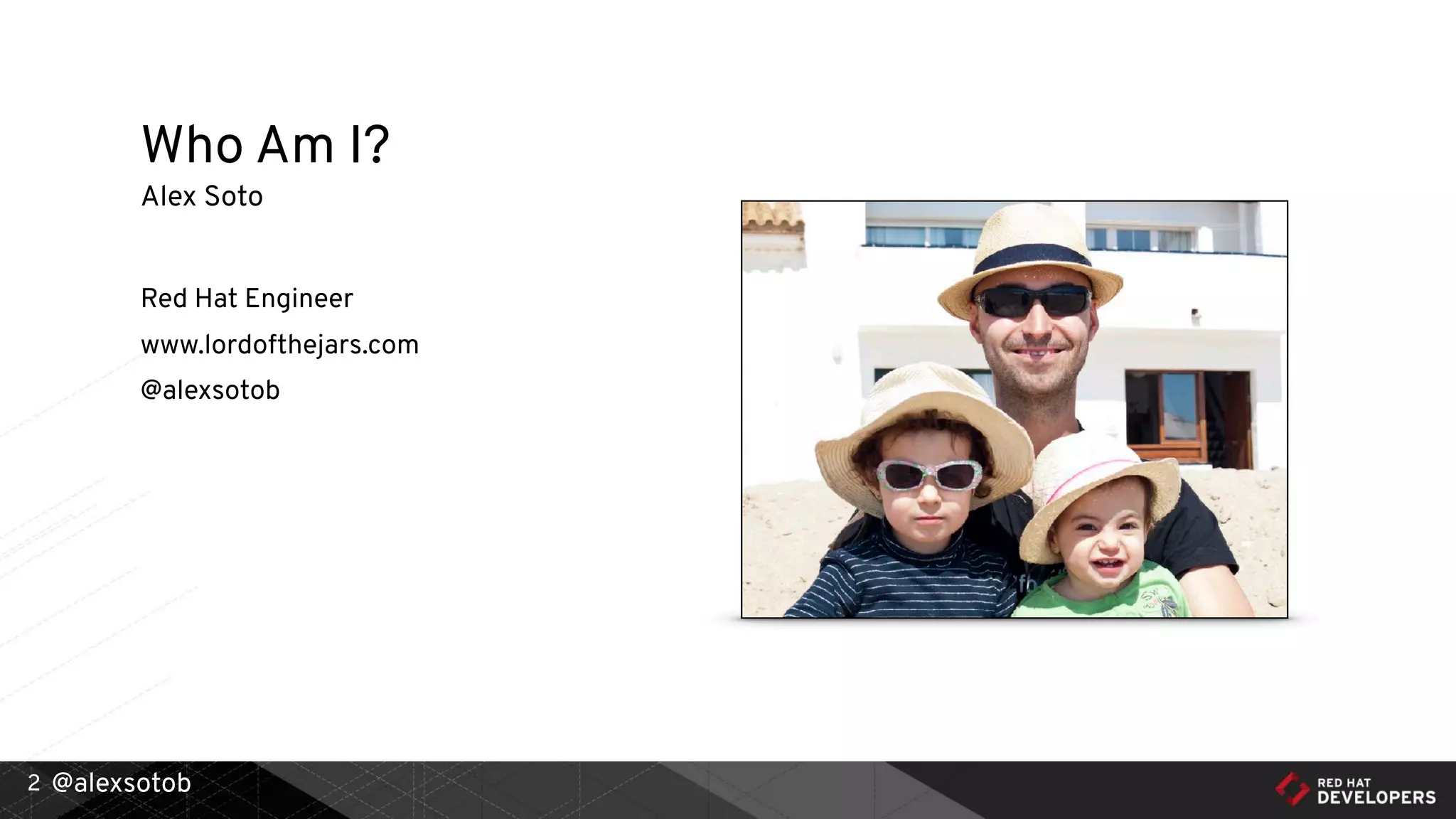 Who Am I?
Alex Soto

Red Hat Engineer

www.lordofthejars.com

@alexsotob

2 @alexsotob

RED HAT
DEVELOPERS